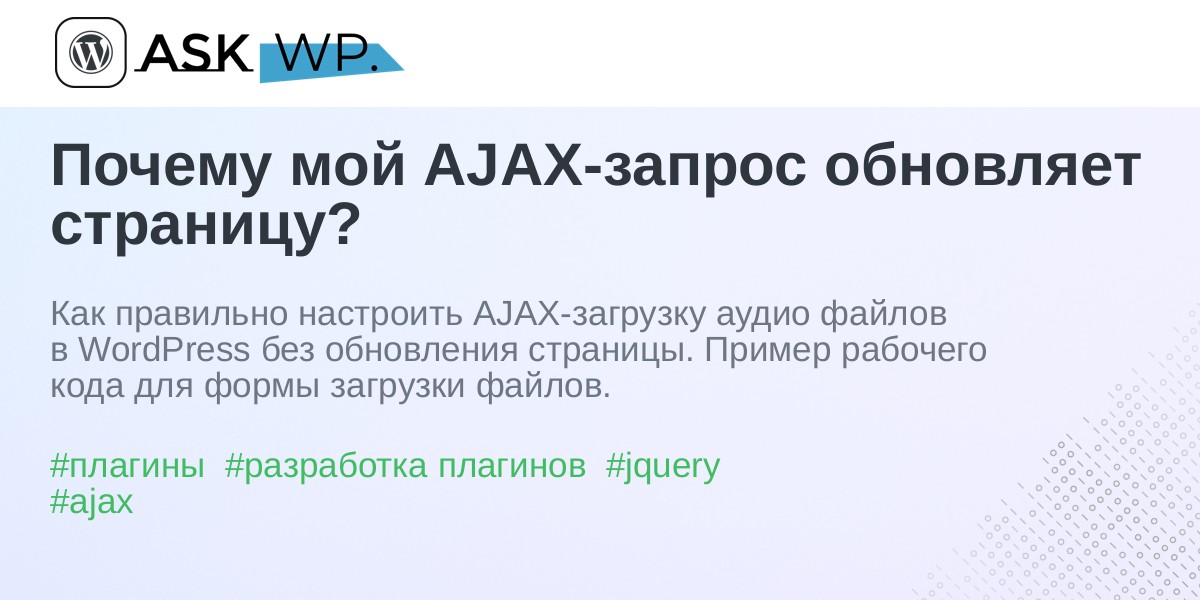 ASK WP.

Почему мой AJAX-запрос обновляет страницу?

Как правильно настроить AJAX-загрузку аудио файлов в WordPress без обновления страницы. Пример рабочего кода для формы загрузки файлов.

#плагины #разработка плагинов #jquery #ajax